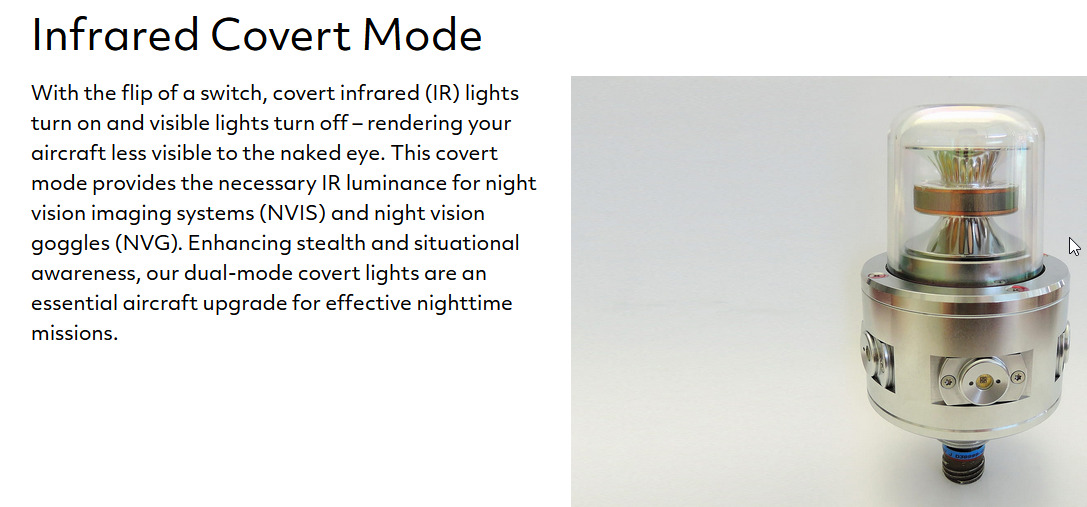 Infrared Covert Mode

With the flip of a switch, covert infrared (IR) lights turn on and visible lights turn off – rendering your aircraft less visible to the naked eye. This covert mode provides the necessary IR luminance for night vision imaging systems (NVIS) and night vision goggles (NVG). Enhancing stealth and situational awareness, our dual-mode covert lights are an essential aircraft upgrade for effective nighttime missions.